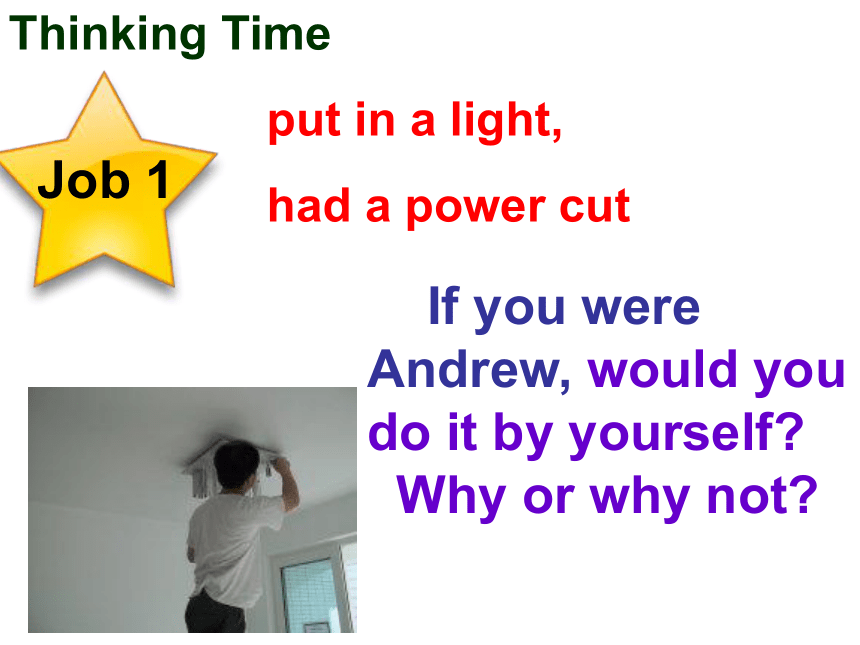 Thinking Time

Job 1

put in a light,

had a power cut

If you were Andrew, would you do it by yourself? Why or why not?